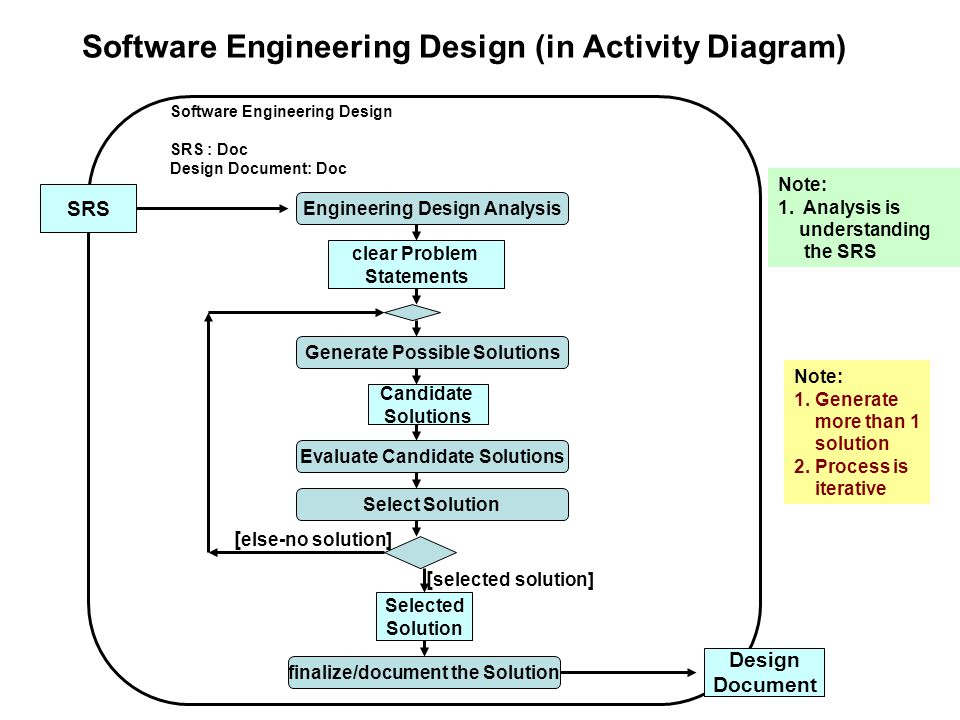 Software Engineering Design (in Activity Diagram)

Software Engineering Design

SRS : Doc
Design Document: Doc

SRS

Engineering Design Analysis

clear Problem Statements

Generate Possible Solutions

Candidate Solutions

Evaluate Candidate Solutions

Select Solution

[else-no solution]

[selected solution]

Selected Solution

finalize/document the Solution

Design Document

Note:
1. Analysis is understanding the SRS

Note:
1. Generate more than 1 solution
2. Process is iterative